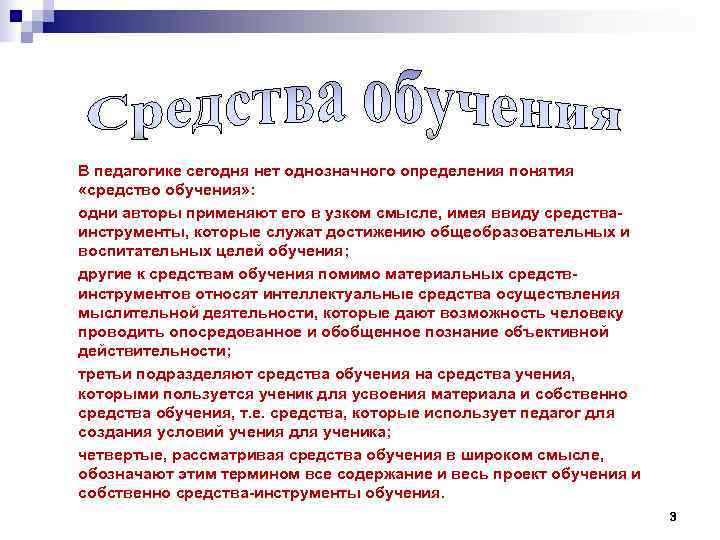 Средства обучения

В педагогике сегодня нет однозначного определения понятия «средство обучения»:

одни авторы применяют его в узком смысле, имея ввиду средства-инструменты, которые служат достижению общеобразовательных и воспитательных целей обучения;

другие к средствам обучения помимо материальных средств-инструментов относят интеллектуальные средства осуществления мыслительной деятельности, которые дают возможность человеку проводить опосредованное и обобщенное познание объективной действительности;

третьи подразделяют средства обучения на средства учения, которыми пользуется ученик для усвоения материала и собственно средства обучения, т.е. средства, которые использует педагог для создания условий учения для ученика;

четвертые, рассматривая средства обучения в широком смысле, обозначают этим термином все содержание и весь проект обучения и собственно средства-инструменты обучения.

3